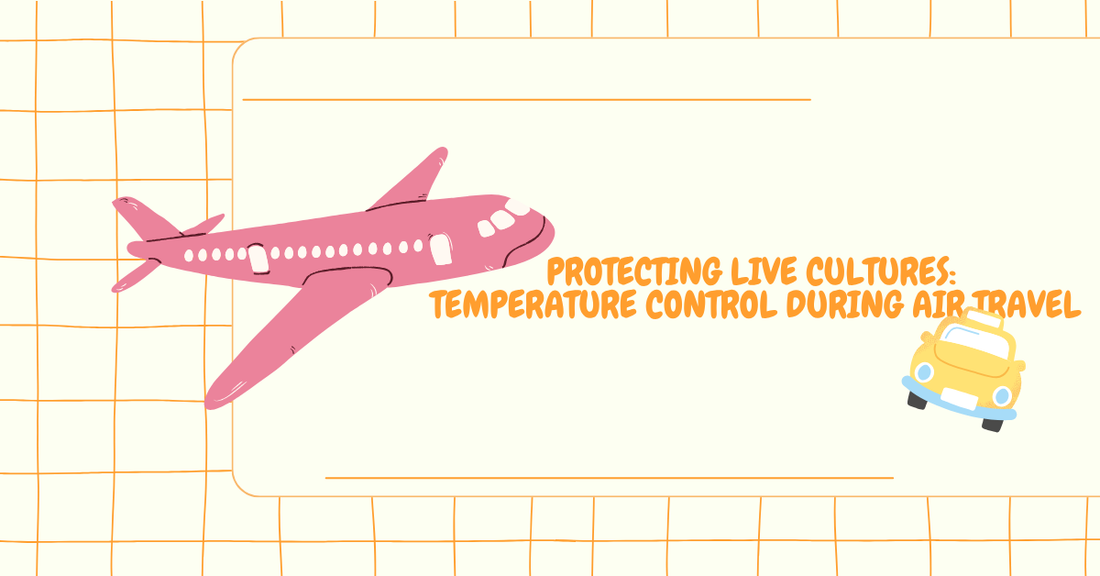 PROTECTING LIVE CULTURES:
TEMPERATURE CONTROL DURING AIR TRAVEL